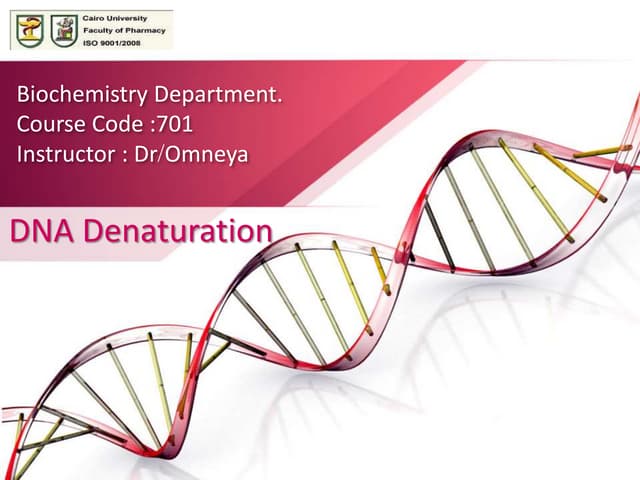 Cairo University
Faculty of Pharmacy
ISO 9001/2008

Biochemistry Department.
Course Code :701
Instructor : Dr/Omneya

DNA Denaturation